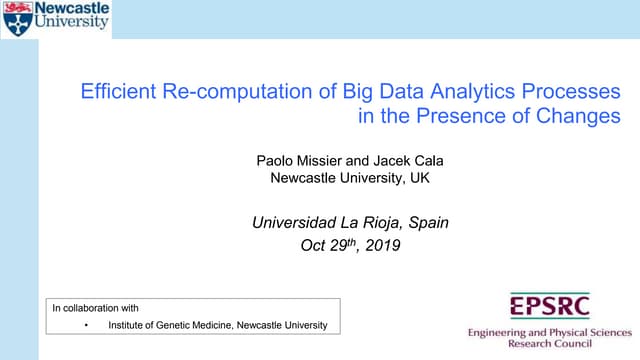 Newcastle University

Efficient Re-computation of Big Data Analytics Processes in the Presence of Changes

Paolo Missier and Jacek Cala
Newcastle University, UK

Universidad La Rioja, Spain
Oct 29$^{th}$, 2019

In collaboration with
• Institute of Genetic Medicine, Newcastle University

EPSRC
Engineering and Physical Sciences Research Council